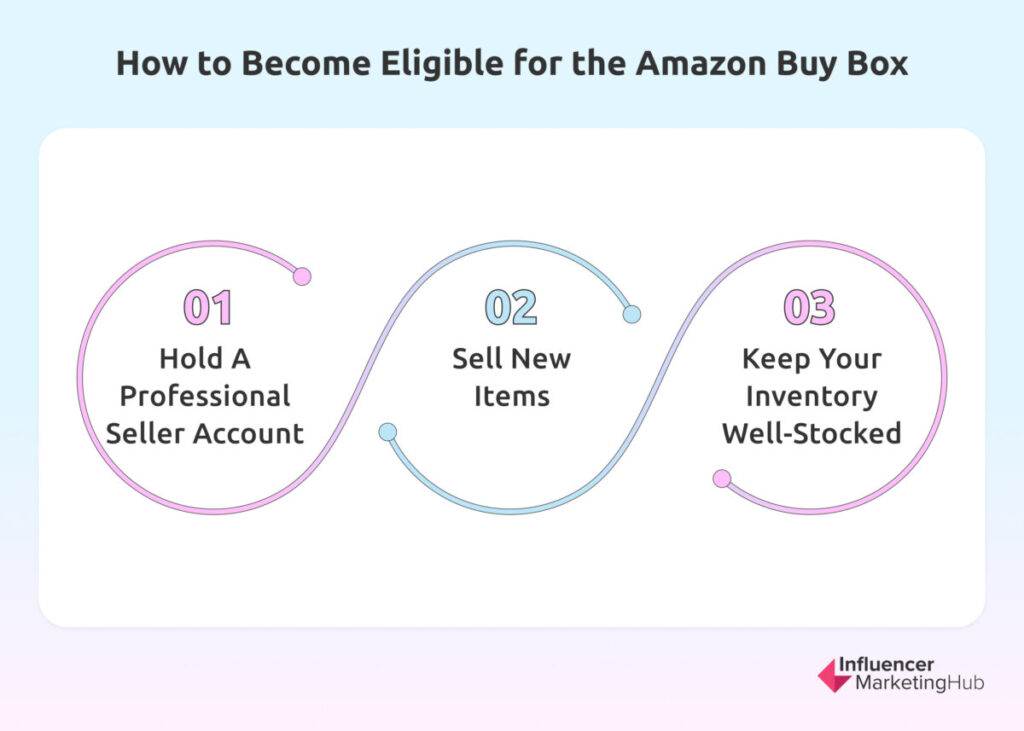 How to Become Eligible for the Amazon Buy Box

01
Hold A Professional Seller Account

02
Sell New Items

03
Keep Your Inventory Well-Stocked

Influencer MarketingHub